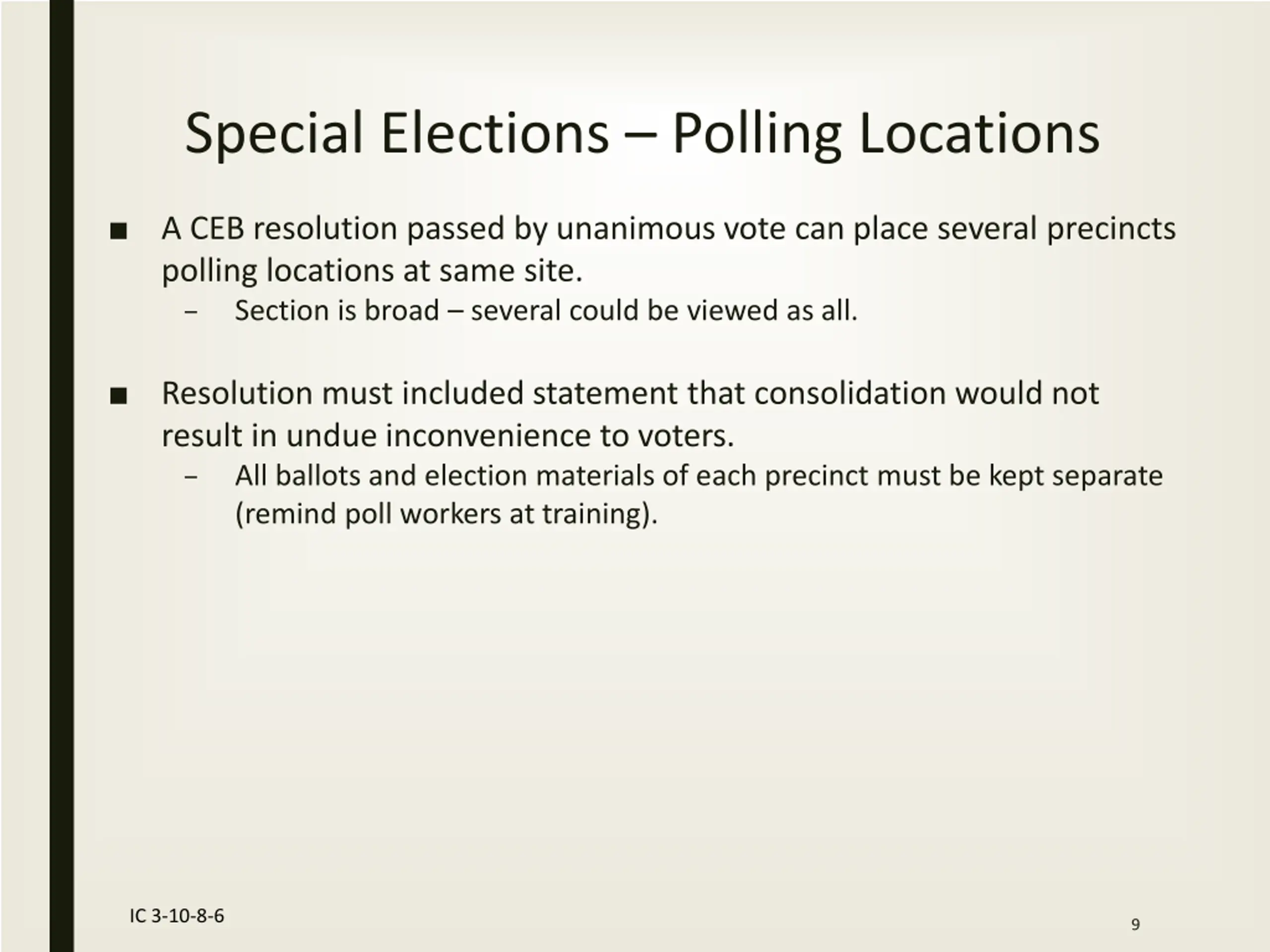 Special Elections – Polling Locations

■ A CEB resolution passed by unanimous vote can place several precincts polling locations at same site.

– Section is broad – several could be viewed as all.

■ Resolution must included statement that consolidation would not result in undue inconvenience to voters.

– All ballots and election materials of each precinct must be kept separate (remind poll workers at training).

IC 3-10-8-6

9